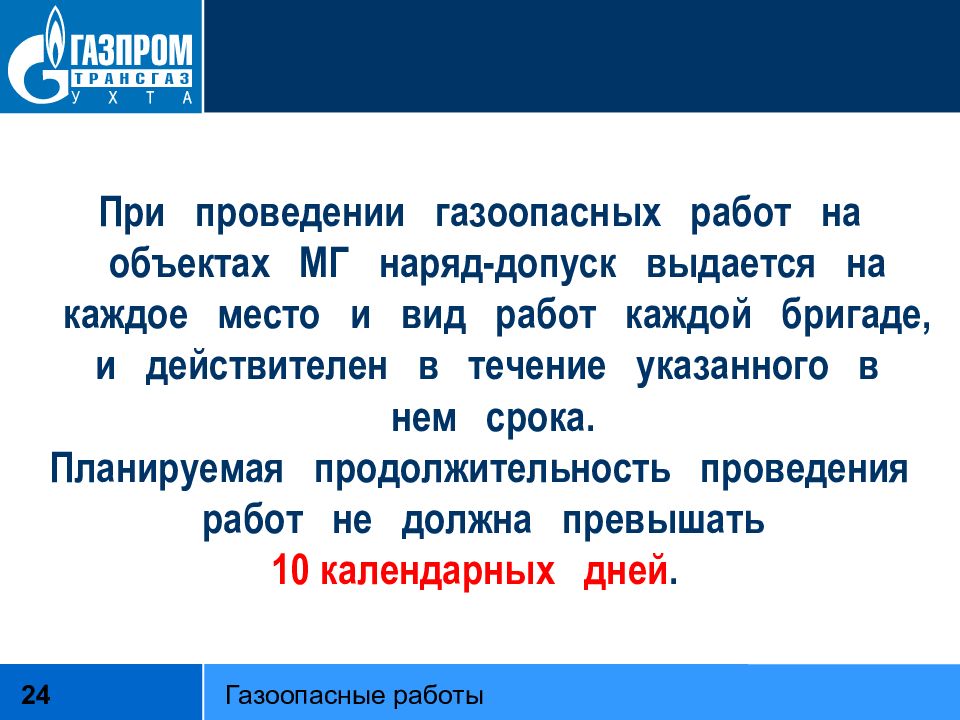 ГАЗПРОМ
ТРАНСГАЗ
УХТА

При проведении газоопасных работ на объектах МГ наряд-допуск выдается на каждое место и вид работ каждой бригаде, и действителен в течение указанного в нем срока.
Планируемая продолжительность проведения работ не должна превышать 10 календарных дней.

24
Газоопасные работы